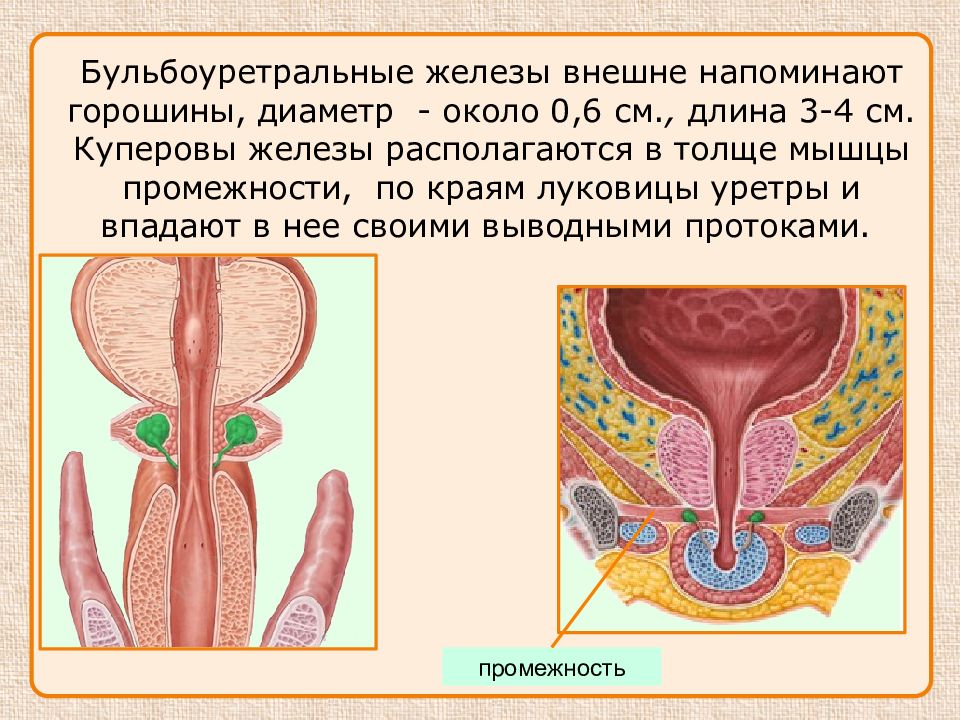 Бульбоуретральные железы внешне напоминают горошины, диаметр - около 0,6 см., длина 3-4 см. Куперовы железы располагаются в толще мышцы промежности, по краям луковицы уретры и впадают в нее своими выводными протоками.

промежность